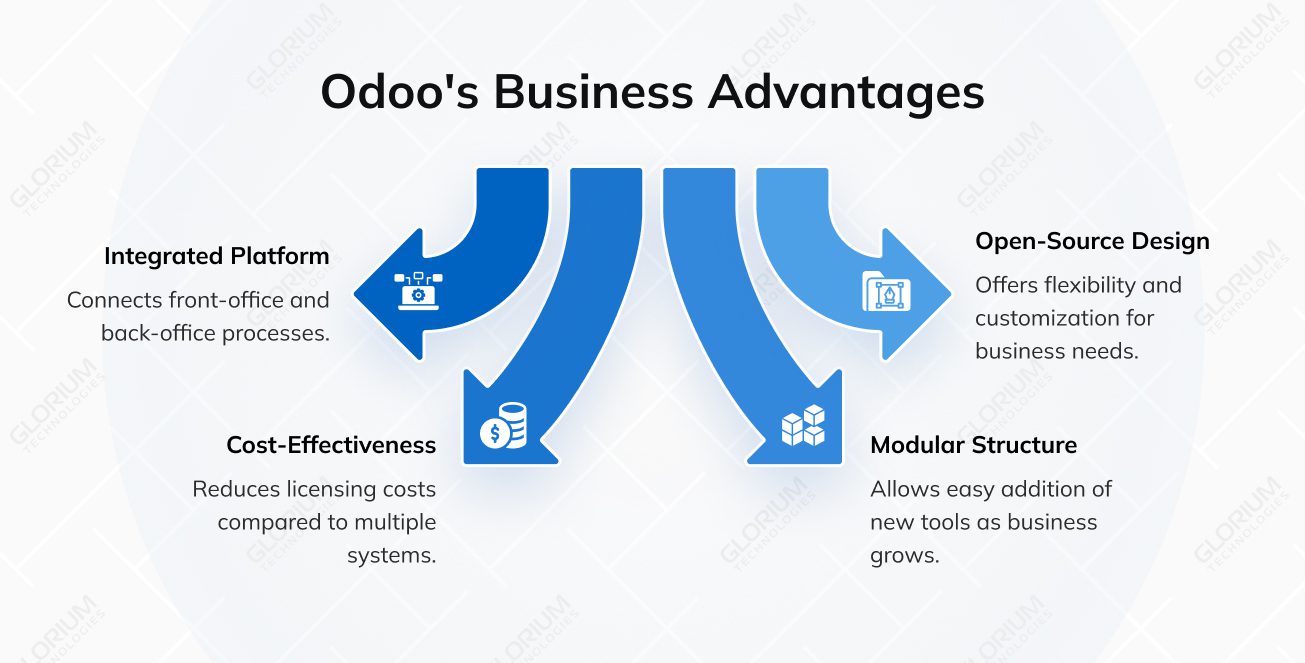 Odoo's Business Advantages

Integrated Platform

Connects front-office and back-office processes.

Cost-Effectiveness

Reduces licensing costs compared to multiple systems.

Open-Source Design

Offers flexibility and customization for business needs.

Modular Structure

Allows easy addition of new tools as business grows.

GLORIUM TECHNOLOGIES